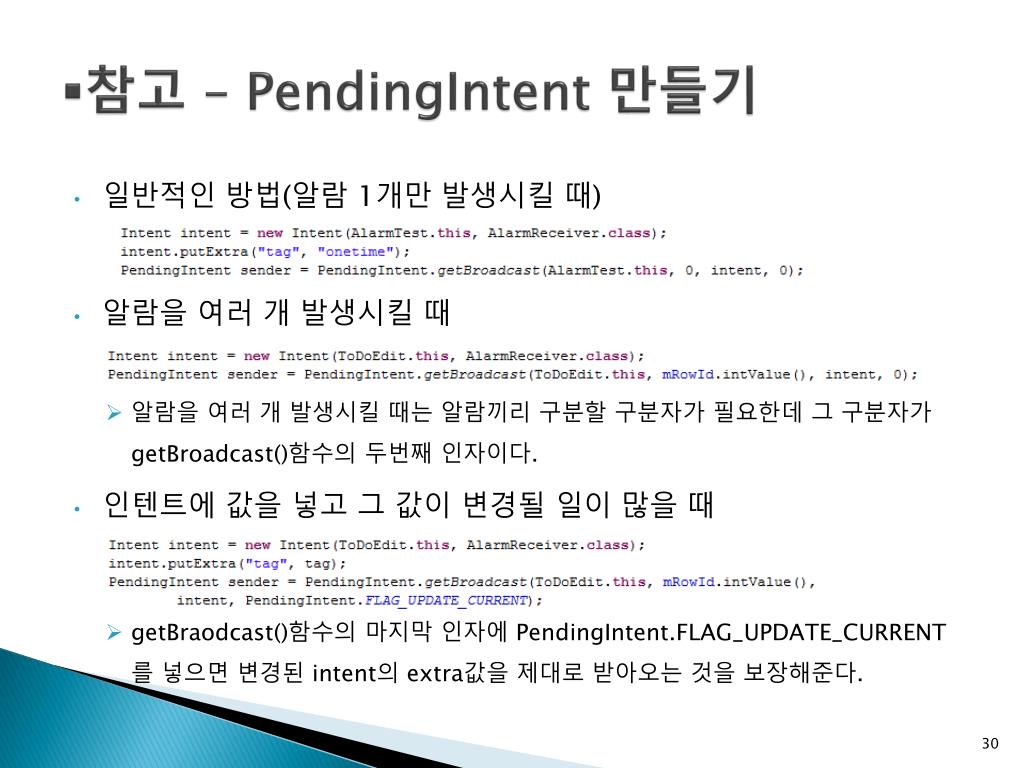 ▪참고 – PendingIntent 만들기

• 일반적인 방법(알람 1개만 발생시킬 때)

Intent intent = new Intent(AlarmTest.this, AlarmReceiver.class);
intent.putExtra("tag", "onetime");
PendingIntent sender = PendingIntent.getBroadcast(AlarmTest.this, 0, intent, 0);

• 알람을 여러 개 발생시킬 때

Intent intent = new Intent(ToDoEdit.this, AlarmReceiver.class);
PendingIntent sender = PendingIntent.getBroadcast(ToDoEdit.this, mRowId.intValue(), intent, 0);

➢ 알람을 여러 개 발생시킬 때는 알람끼리 구분할 구분자가 필요한데 그 구분자가 getBroadcast()함수의 두번째 인자이다.

• 인텐트에 값을 넣고 그 값이 변경될 일이 많을 때

Intent intent = new Intent(ToDoEdit.this, AlarmReceiver.class);
intent.putExtra("tag", tag);
PendingIntent sender = PendingIntent.getBroadcast(ToDoEdit.this, mRowId.intValue(),
intent, PendingIntent.FLAG_UPDATE_CURRENT);

➢ getBraodcast()함수의 마지막 인자에 PendingIntent.FLAG_UPDATE_CURRENT 를 넣으면 변경된 intent의 extra값을 제대로 받아오는 것을 보장해준다.

30